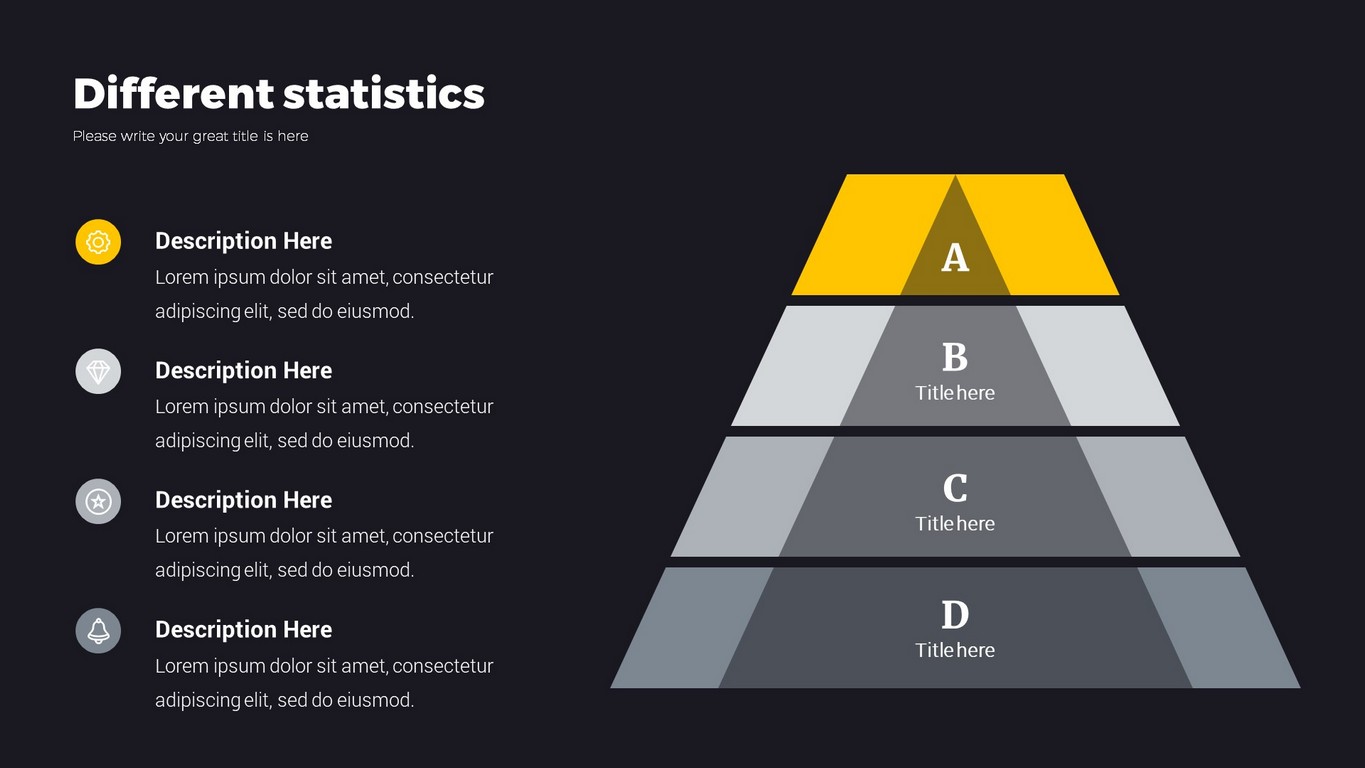 Different statistics

Please write your great title is here

Description Here
Lorem ipsum dolor sit amet, consectetur adipiscing elit, sed do eiusmod.

Description Here
Lorem ipsum dolor sit amet, consectetur adipiscing elit, sed do eiusmod.

Description Here
Lorem ipsum dolor sit amet, consectetur adipiscing elit, sed do eiusmod.

Description Here
Lorem ipsum dolor sit amet, consectetur adipiscing elit, sed do eiusmod.

A

B
Title here

C
Title here

D
Title here